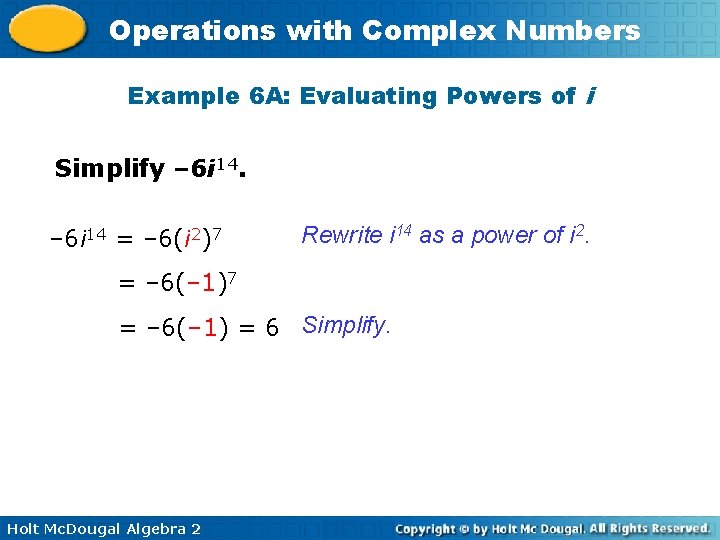 Operations with Complex Numbers

Example 6A: Evaluating Powers of $i$

Simplify $-6i^{14}$.

$-6i^{14} = -6(i^2)^7$ Rewrite $i^{14}$ as a power of $i^2$.

$= -6(-1)^7$

$= -6(-1) = 6$ Simplify.

Holt McDougal Algebra 2

Copyright © by Holt Mc Dougal. All Rights Reserved.